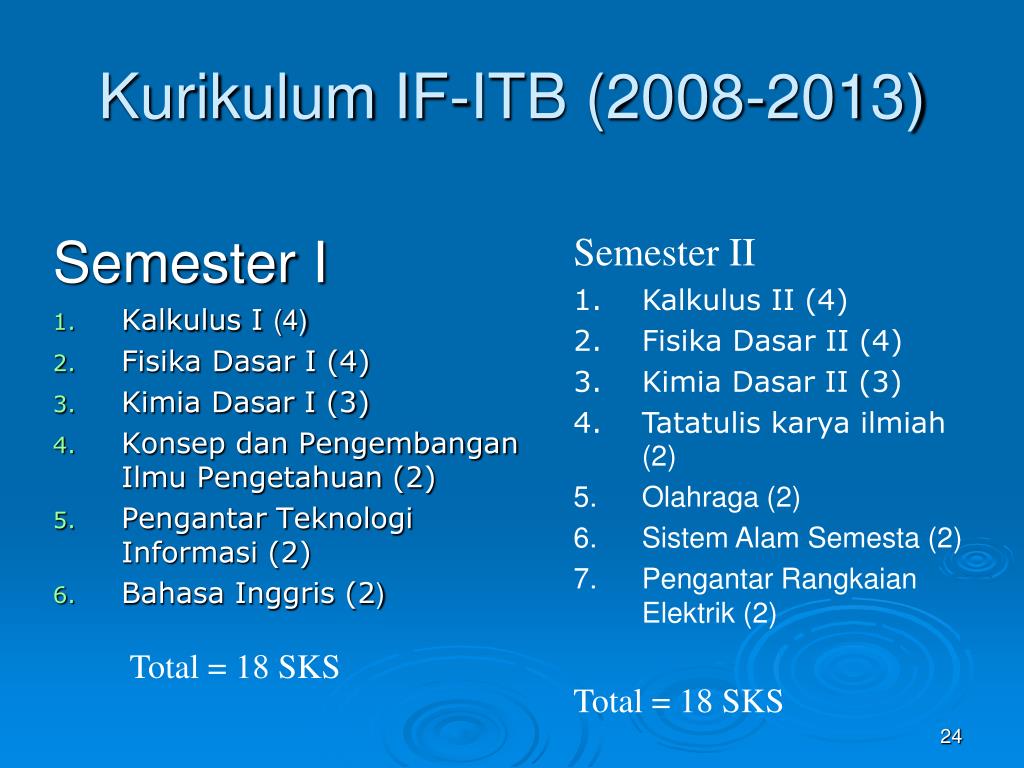 Kurikulum IF-ITB (2008-2013)

Semester I

1. Kalkulus I (4)
2. Fisika Dasar I (4)
3. Kimia Dasar I (3)
4. Konsep dan Pengembangan Ilmu Pengetahuan (2)
5. Pengantar Teknologi Informasi (2)
6. Bahasa Inggris (2)

Total = 18 SKS

Semester II

1. Kalkulus II (4)
2. Fisika Dasar II (4)
3. Kimia Dasar II (3)
4. Tatatulis karya ilmiah (2)
5. Olahraga (2)
6. Sistem Alam Semesta (2)
7. Pengantar Rangkaian Elektrik (2)

Total = 18 SKS

24